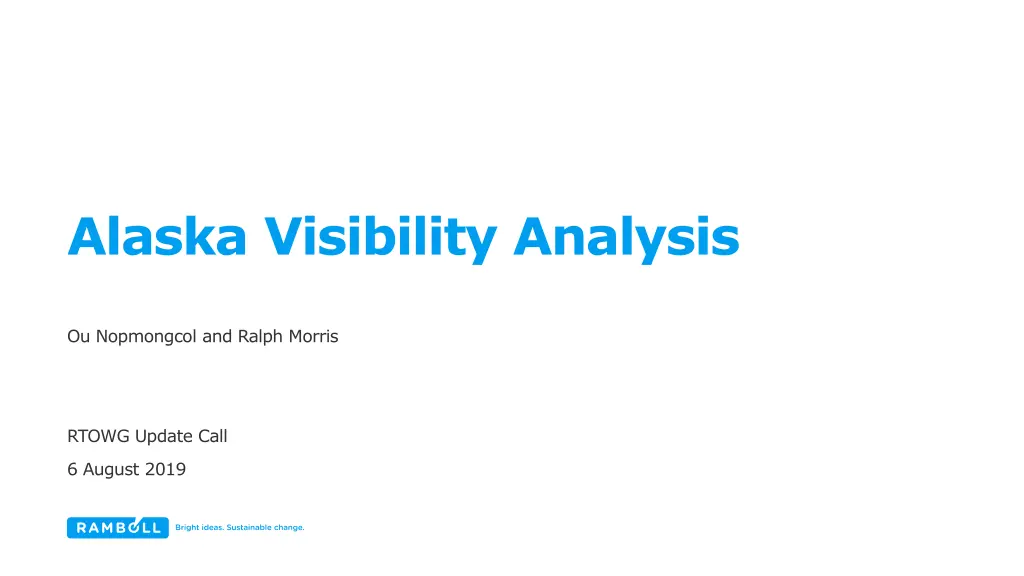 Alaska Visibility Analysis

Ou Nopmongcol and Ralph Morris

RTOWG Update Call

6 August 2019

RAMBOLL

Bright ideas. Sustainable change.